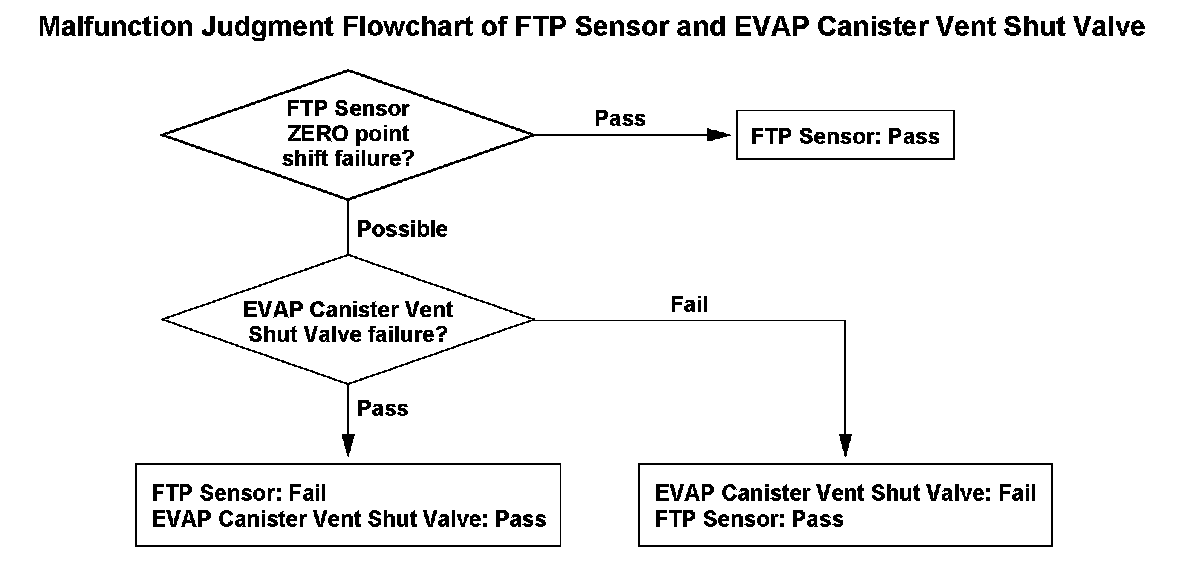 Malfunction Judgment Flowchart of FTP Sensor and EVAP Canister Vent Shut Valve

FTP Sensor ZERO point shift failure?

Pass

FTP Sensor: Pass

Possible

EVAP Canister Vent Shut Valve failure?

Fail

Pass

FTP Sensor: Fail
EVAP Canister Vent Shut Valve: Pass

EVAP Canister Vent Shut Valve: Fail
FTP Sensor: Pass